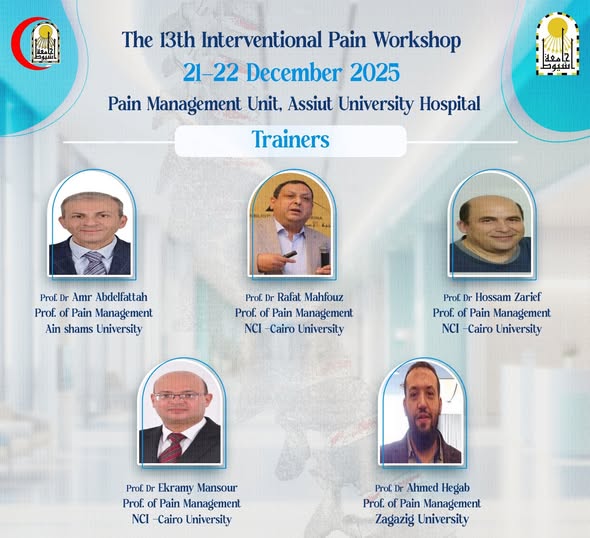 جامعة أسيوط

جامعة أسيوط

The 13th Interventional Pain Workshop
21-22 December 2025
Pain Management Unit, Assiut University Hospital

Trainers

Prof. Dr Amr Abdelfattah
Prof. of Pain Management
Ain shams University

Prof. Dr Rafat Mahfouz
Prof. of Pain Management
NCI -Cairo University

Prof. Dr Hossam Zarief
Prof. of Pain Management
NCI -Cairo University

Prof. Dr Ekramy Mansour
Prof. of Pain Management
NCI -Cairo University

Prof. Dr Ahmed Hegab
Prof. of Pain Management
Zagazig University